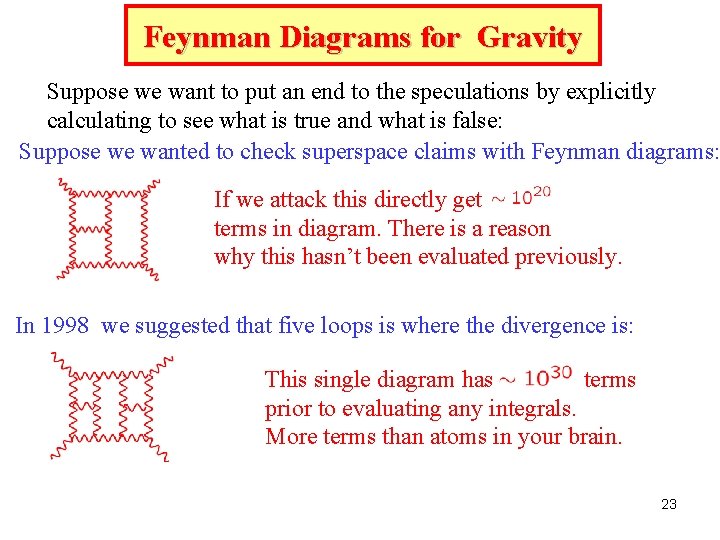 Feynman Diagrams for Gravity

Suppose we want to put an end to the speculations by explicitly calculating to see what is true and what is false:

Suppose we wanted to check superspace claims with Feynman diagrams:

If we attack this directly get $\sim 10^{20}$ terms in diagram. There is a reason why this hasn't been evaluated previously.

In 1998 we suggested that five loops is where the divergence is:

This single diagram has $\sim 10^{30}$ terms prior to evaluating any integrals. More terms than atoms in your brain.

23